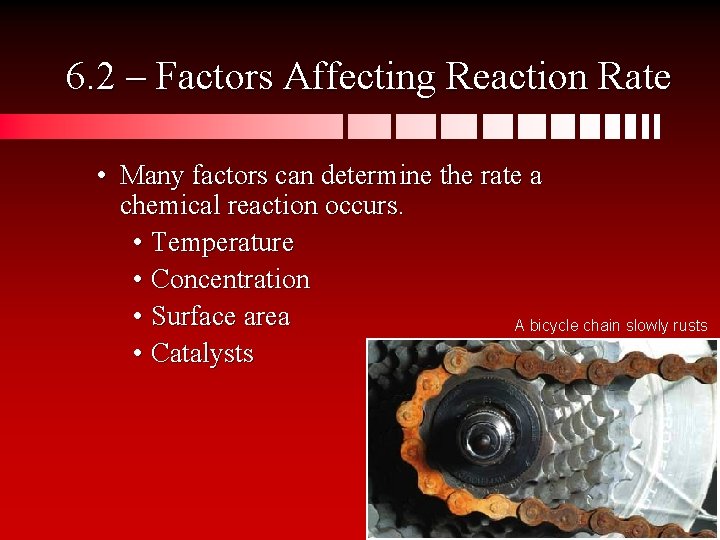 6.2 – Factors Affecting Reaction Rate

• Many factors can determine the rate a chemical reaction occurs.
  • Temperature
  • Concentration
  • Surface area
  • Catalysts

A bicycle chain slowly rusts